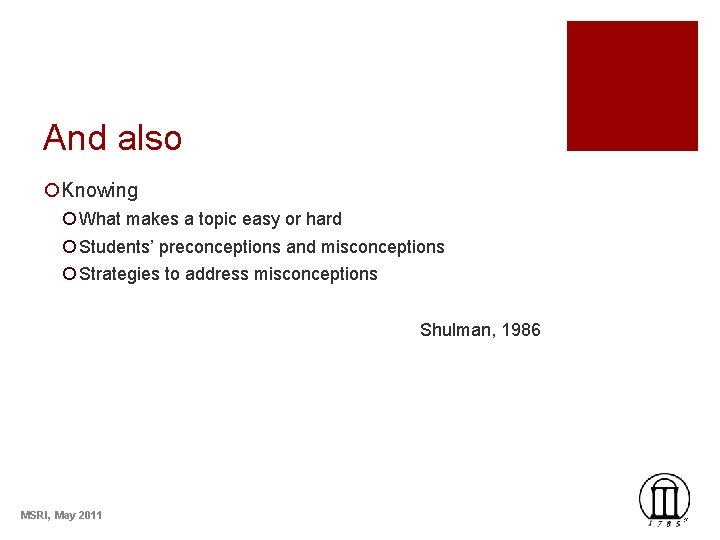 And also

Knowing

What makes a topic easy or hard

Students' preconceptions and misconceptions

Strategies to address misconceptions

Shulman, 1986

MSRI, May 2011

1785